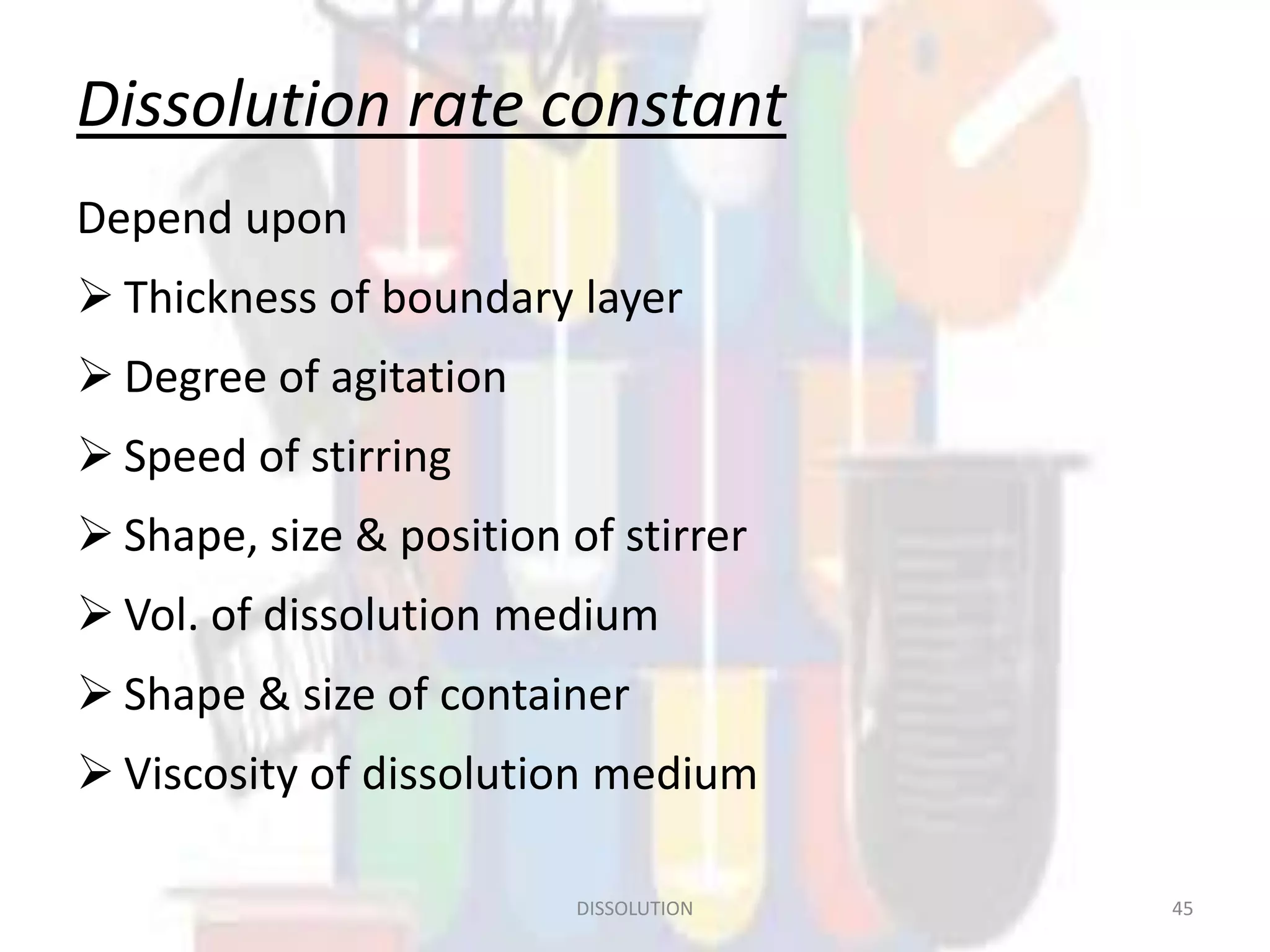 Dissolution rate constant

Depend upon

➢ Thickness of boundary layer

➢ Degree of agitation

➢ Speed of stirring

➢ Shape, size & position of stirrer

➢ Vol. of dissolution medium

➢ Shape & size of container

➢ Viscosity of dissolution medium

DISSOLUTION

45